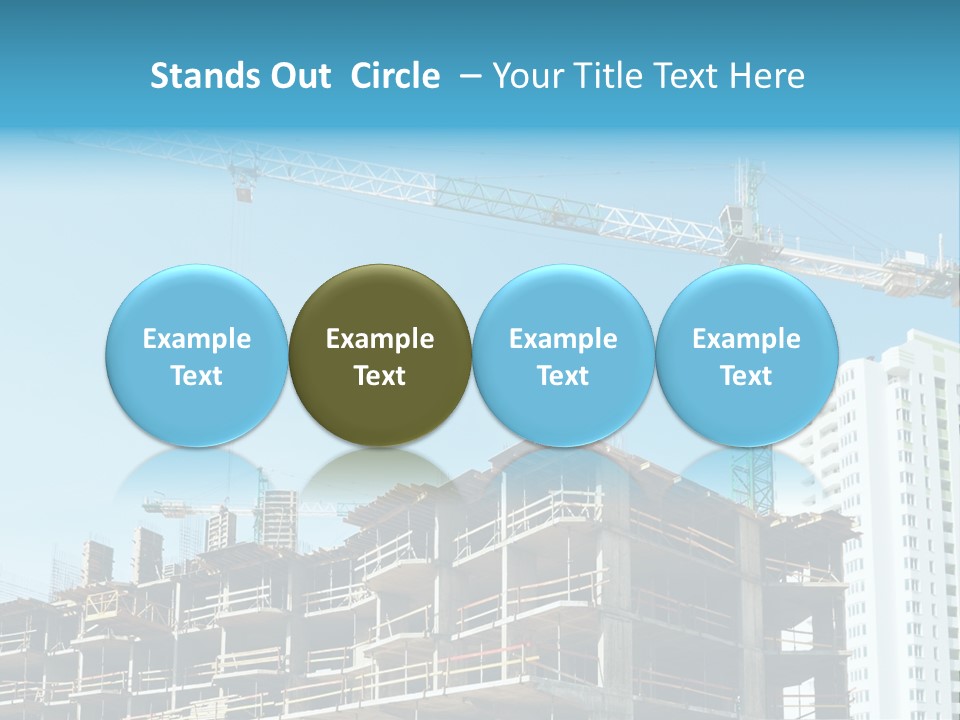 Stands Out Circle – Your Title Text Here

Example Text

Example Text

Example Text

Example Text